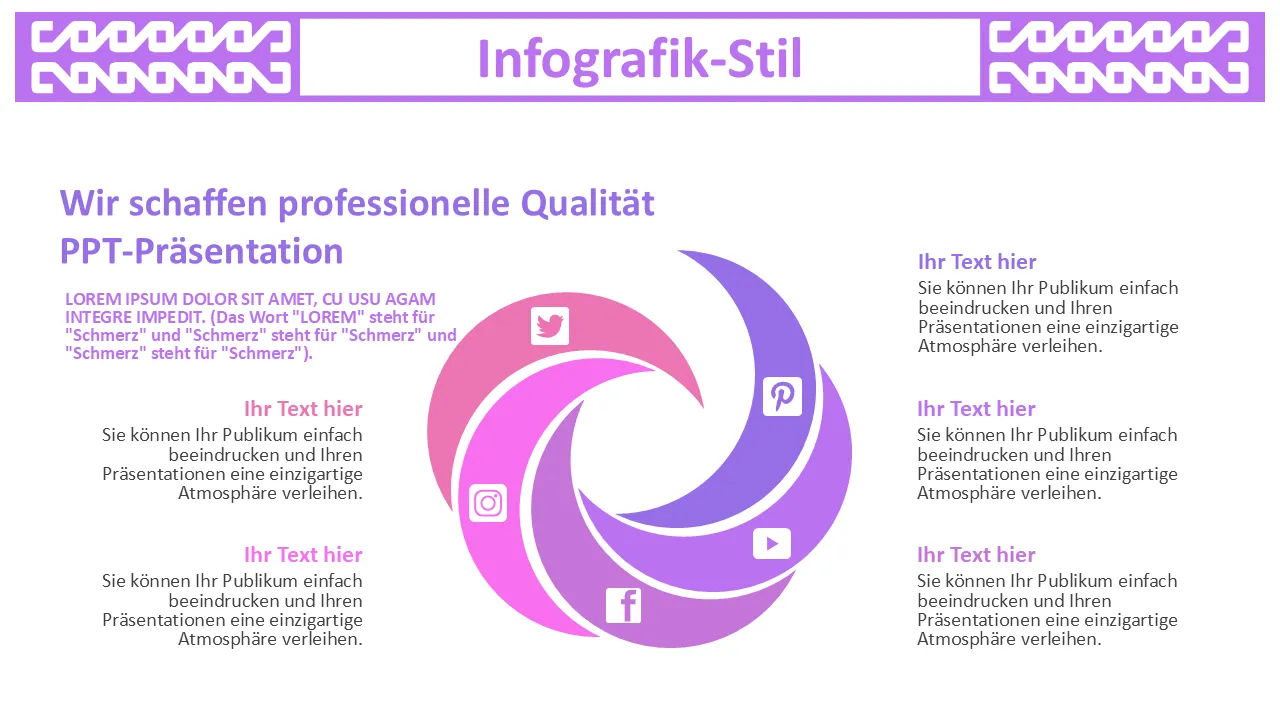 Infografik-Stil

Wir schaffen professionelle Qualität
PPT-Präsentation

LOREM IPSUM DOLOR SIT AMET, CU USU AGAM INTEGRE IMPEDIT. (Das Wort "LOREM" steht für "Schmerz" und "Schmerz" steht für "Schmerz" und "Schmerz" steht für "Schmerz").

Ihr Text hier
Sie können Ihr Publikum einfach beeindrucken und Ihren Präsentationen eine einzigartige Atmosphäre verleihen.

Ihr Text hier
Sie können Ihr Publikum einfach beeindrucken und Ihren Präsentationen eine einzigartige Atmosphäre verleihen.

Ihr Text hier
Sie können Ihr Publikum einfach beeindrucken und Ihren Präsentationen eine einzigartige Atmosphäre verleihen.

Ihr Text hier
Sie können Ihr Publikum einfach beeindrucken und Ihren Präsentationen eine einzigartige Atmosphäre verleihen.

Ihr Text hier
Sie können Ihr Publikum einfach beeindrucken und Ihren Präsentationen eine einzigartige Atmosphäre verleihen.